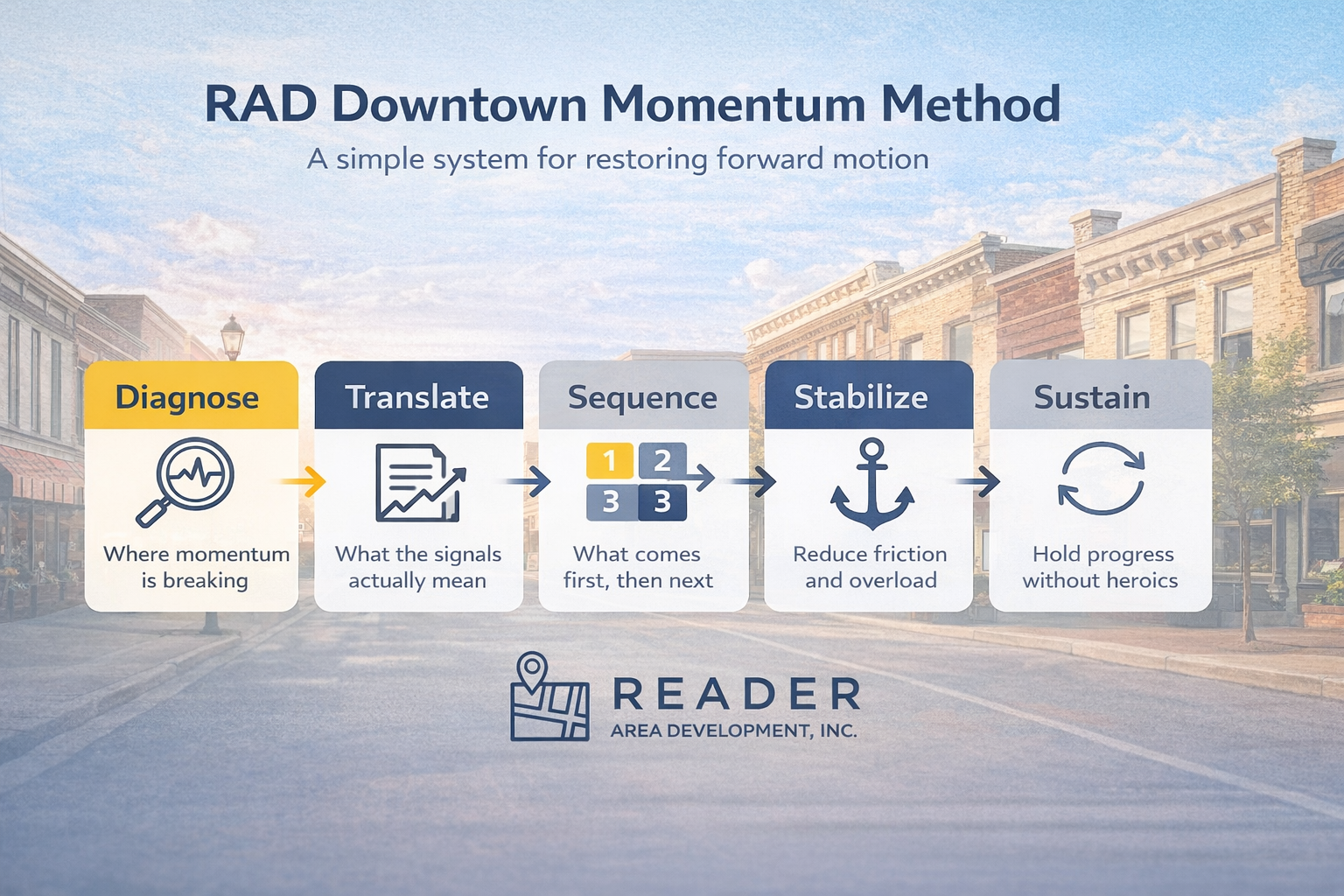 RAD Downtown Momentum Method

A simple system for restoring forward motion

Diagnose

Where momentum is breaking

Translate

What the signals actually mean

Sequence

1 2 3 3

What comes first, then next

Stabilize

Reduce friction and overload

Sustain

Hold progress without heroics

READER
AREA DEVELOPMENT, INC.